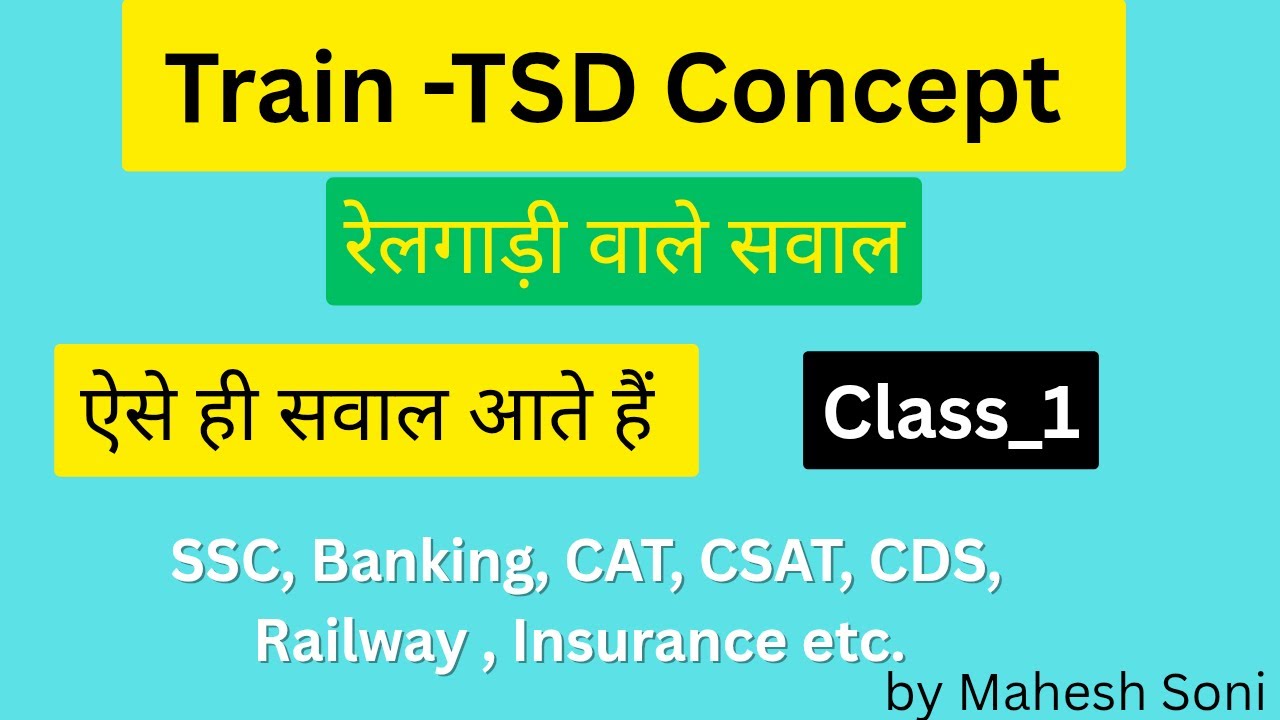 Train -TSD Concept

रेलगाड़ी वाले सवाल

ऐसे ही सवाल आते हैं

Class_1

SSC, Banking, CAT, CSAT, CDS, Railway , Insurance etc.

by Mahesh Soni